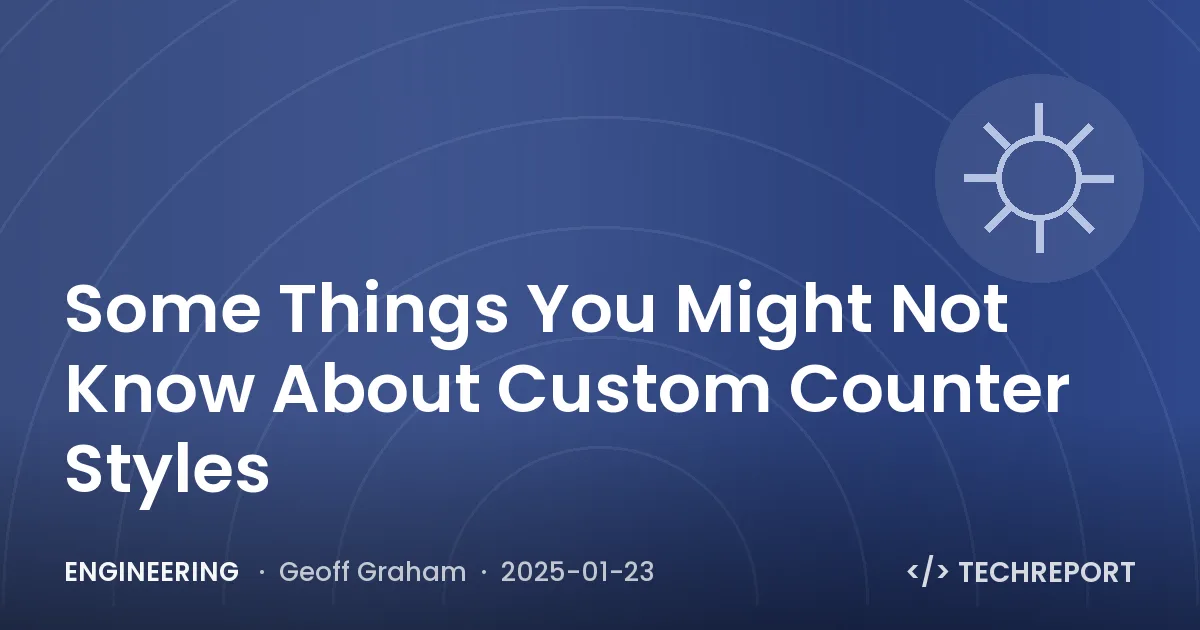 Some Things You Might Not Know About Custom Counter Styles

ENGINEERING · Geoff Graham · 2025-01-23

</> TECHREPORT